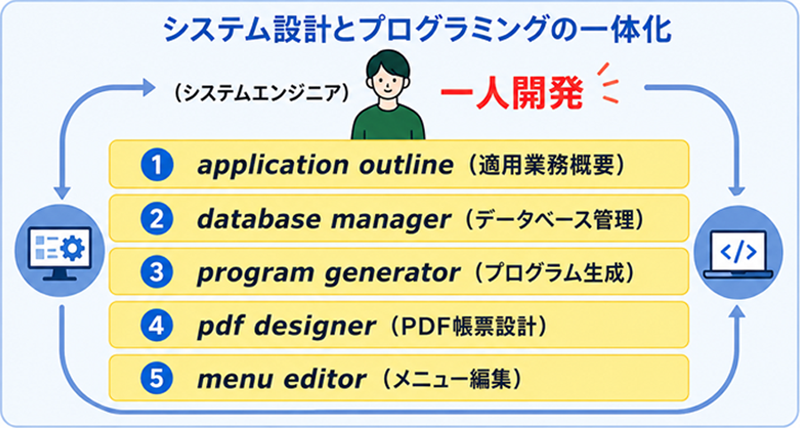 システム設計とプログラミングの一体化

（システムエンジニア）

一人開発

1 application outline（適用業務概要）

2 database manager（データベース管理）

3 program generator（プログラム生成）

4 pdf designer（PDF帳票設計）

5 menu editor（メニュー編集）

</>